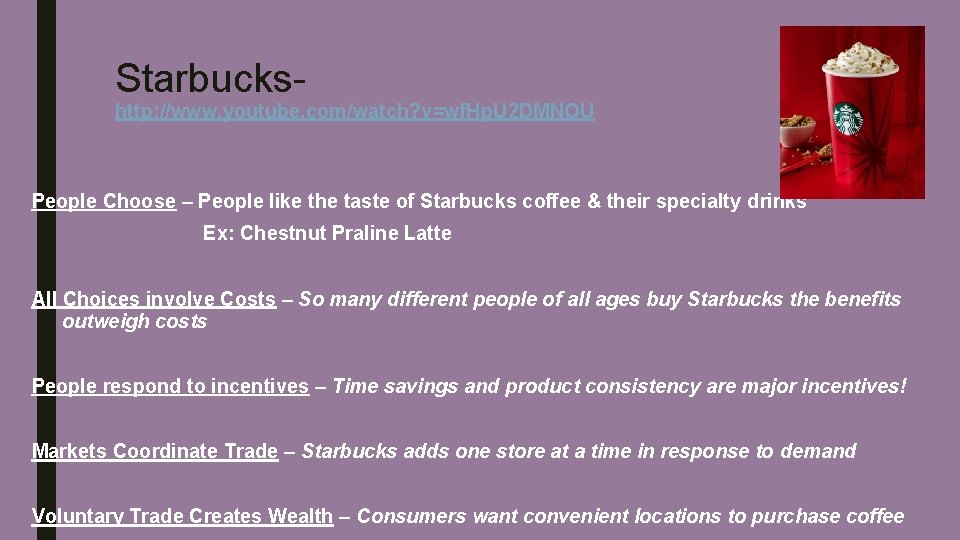 Starbucks-
http://www.youtube.com/watch?v=wfHpU2DMNOU

People Choose – People like the taste of Starbucks coffee & their specialty drinks

Ex: Chestnut Praline Latte

All Choices involve Costs – So many different people of all ages buy Starbucks the benefits outweigh costs

People respond to incentives – Time savings and product consistency are major incentives!

Markets Coordinate Trade – Starbucks adds one store at a time in response to demand

Voluntary Trade Creates Wealth – Consumers want convenient locations to purchase coffee